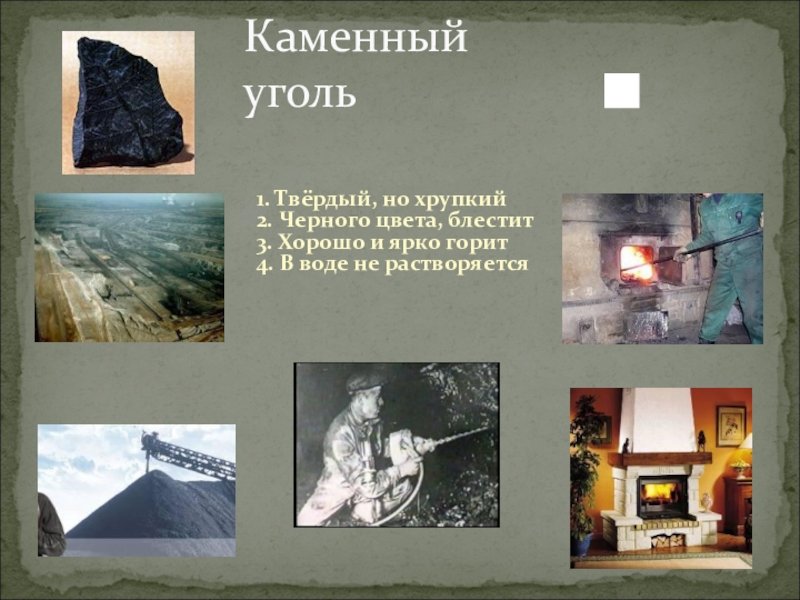 Каменный уголь

1. Твёрдый, но хрупкий
2. Черного цвета, блестит
3. Хорошо и ярко горит
4. В воде не растворяется